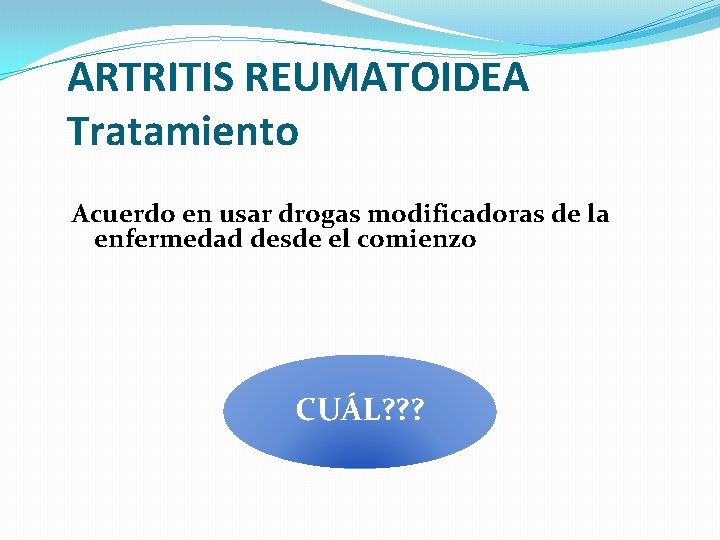 ARTRITIS REUMATOIDEA
Tratamiento

Acuerdo en usar drogas modificadoras de la enfermedad desde el comienzo

CUÁL???